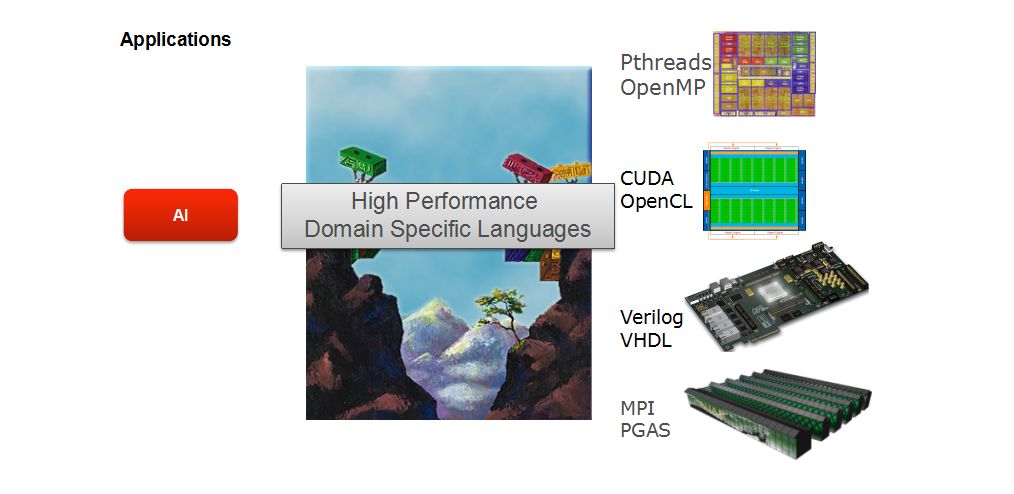 Applications

AI

High Performance
Domain Specific Languages

Pthreads
OpenMP

CUDA
OpenCL

Verilog
VHDL

MPI
PGAS